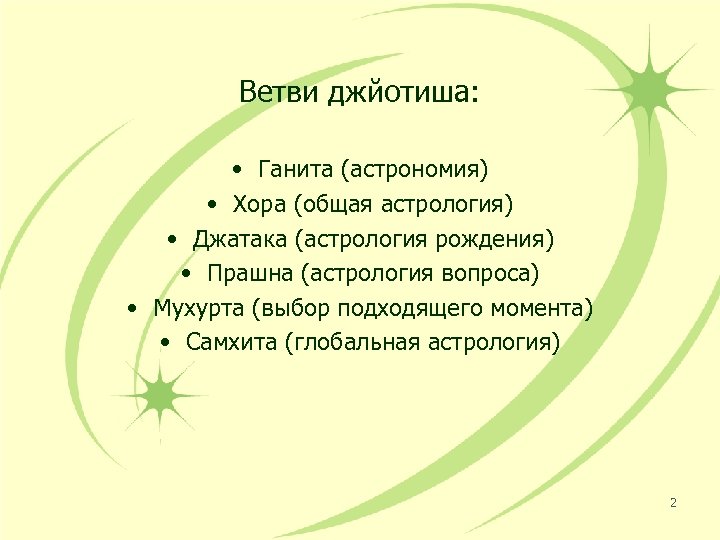 Ветви джйотиша:

• Ганита (астрономия)
• Хора (общая астрология)
• Джатака (астрология рождения)
• Прашна (астрология вопроса)
• Мухурта (выбор подходящего момента)
• Самхита (глобальная астрология)

2